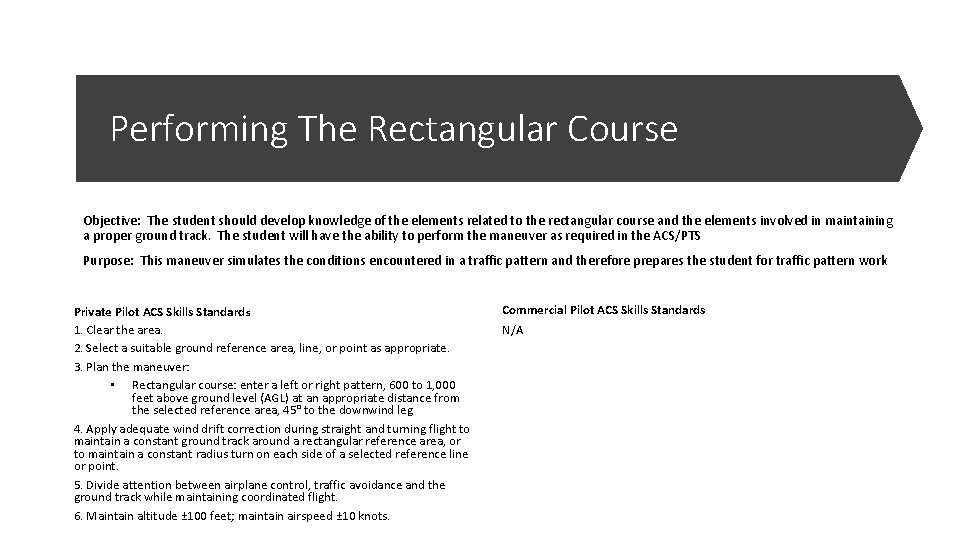 Performing The Rectangular Course

Objective: The student should develop knowledge of the elements related to the rectangular course and the elements involved in maintaining a proper ground track. The student will have the ability to perform the maneuver as required in the ACS/PTS

Purpose: This maneuver simulates the conditions encountered in a traffic pattern and therefore prepares the student for traffic pattern work

Private Pilot ACS Skills Standards

1. Clear the area.

2. Select a suitable ground reference area, line, or point as appropriate.

3. Plan the maneuver:

• Rectangular course: enter a left or right pattern, 600 to 1,000 feet above ground level (AGL) at an appropriate distance from the selected reference area, 45° to the downwind leg

4. Apply adequate wind drift correction during straight and turning flight to maintain a constant ground track around a rectangular reference area, or to maintain a constant radius turn on each side of a selected reference line or point.

5. Divide attention between airplane control, traffic avoidance and the ground track while maintaining coordinated flight.

6. Maintain altitude ±100 feet; maintain airspeed ±10 knots.

Commercial Pilot ACS Skills Standards

N/A